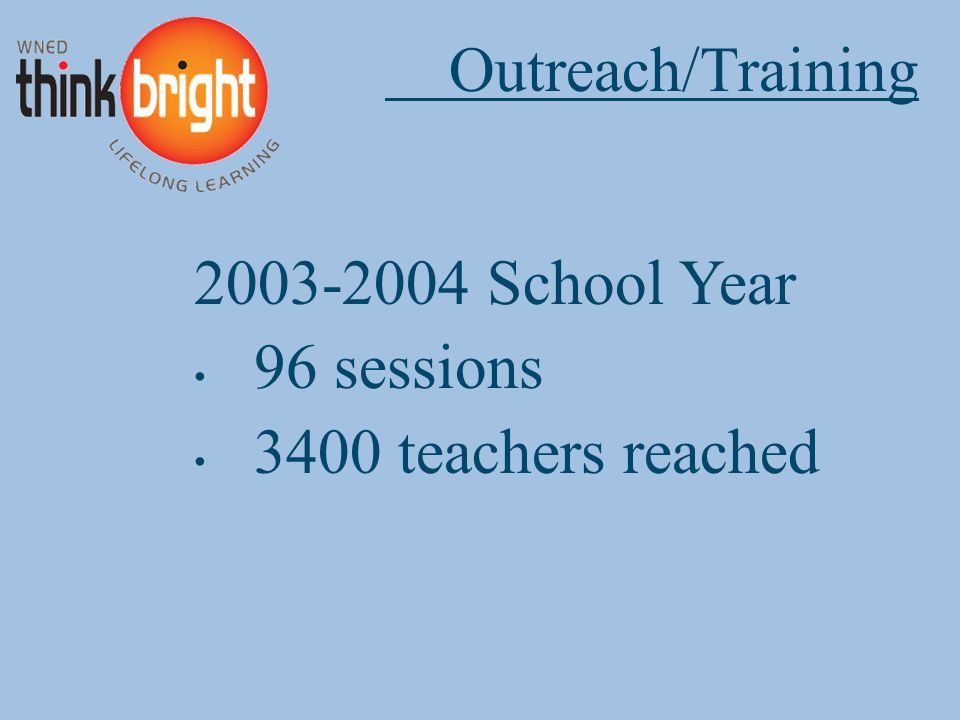 WNED
think bright
LIFELONG LEARNING

Outreach/Training

2003-2004 School Year
• 96 sessions
• 3400 teachers reached